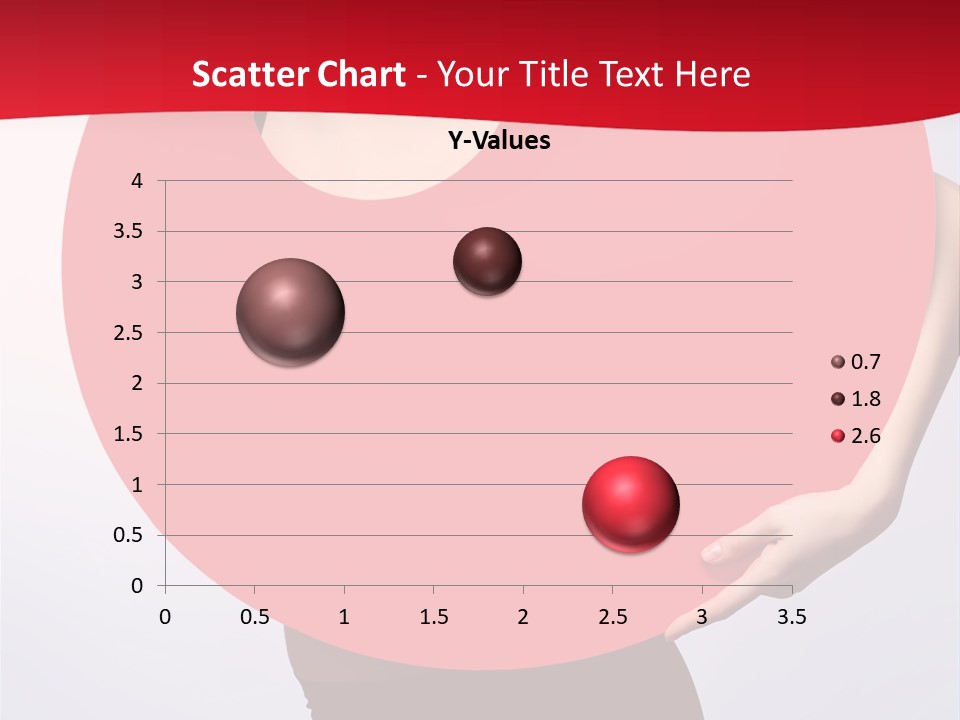 Scatter Chart - Your Title Text Here

Y-Values

4
3.5
3
2.5
2
1.5
1
0.5
0

0 0.5 1 1.5 2 2.5 3 3.5

0.7
1.8
2.6